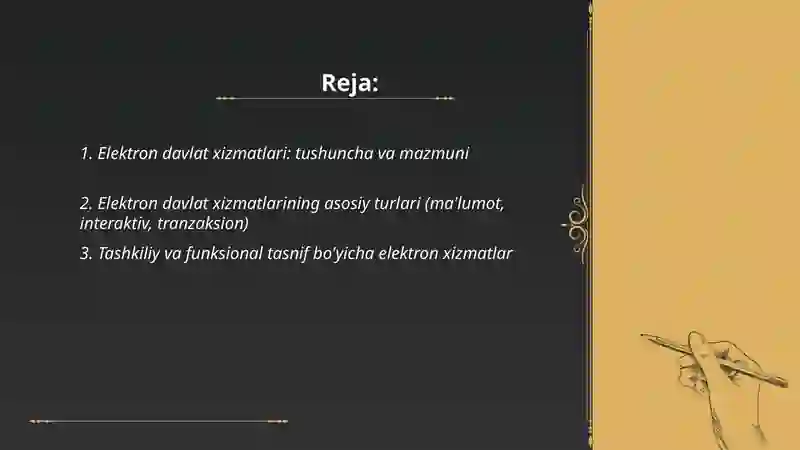 Reja:

1. Elektron davlat xizmatlari: tushuncha va mazmuni

2. Elektron davlat xizmatlarining asosiy turlari (ma'lumot, interaktiv, tranzaksion)

3. Tashkiliy va funksional tasnif bo'yicha elektron xizmatlar